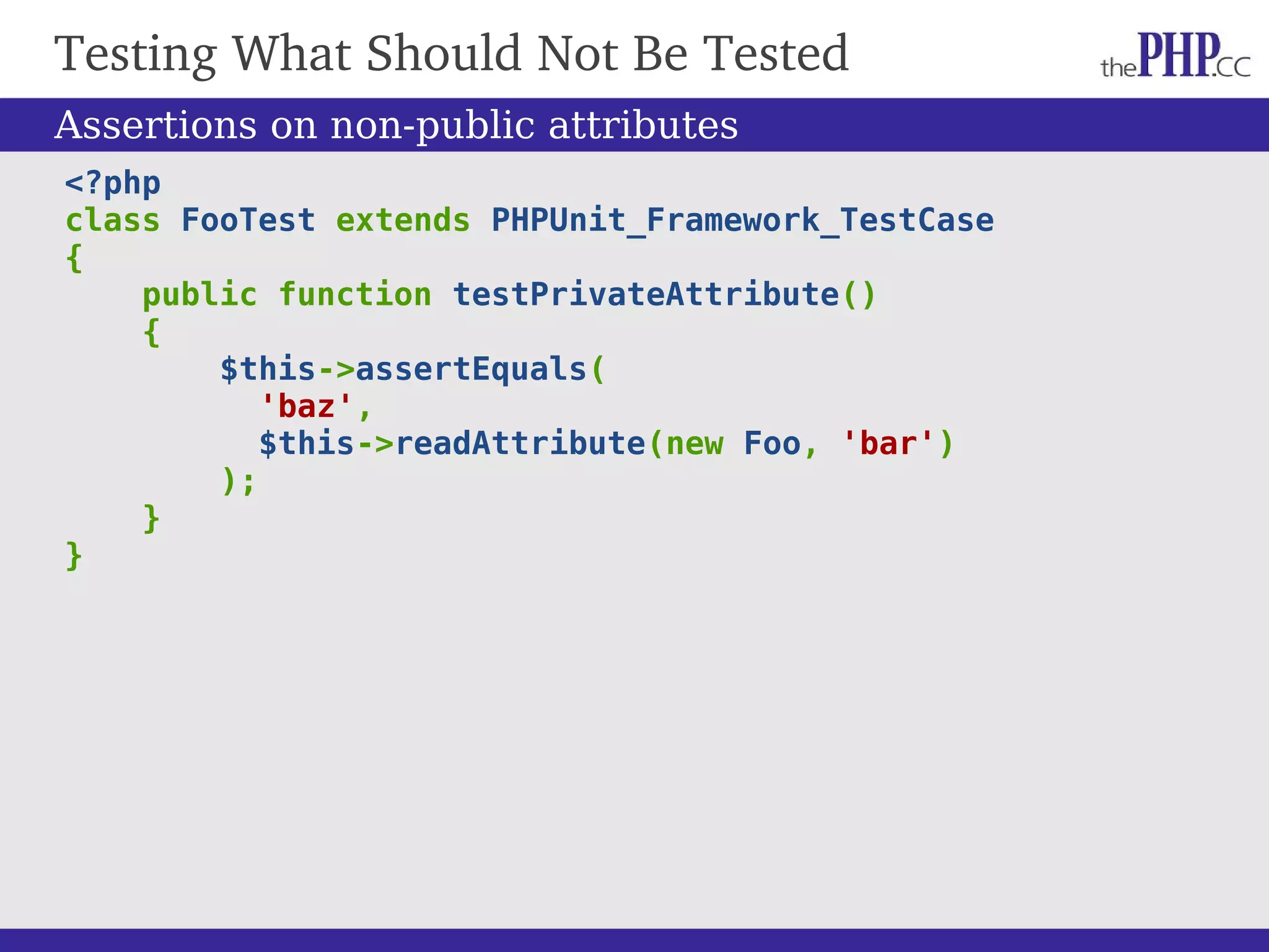 Testing What Should Not Be Tested

thePHP.cc

Assertions on non-public attributes

<?php
class FooTest extends PHPUnit_Framework_TestCase
{
    public function testPrivateAttribute()
    {
        $this->assertEquals(
          'baz',
          $this->readAttribute(new Foo, 'bar')
        );
    }
}